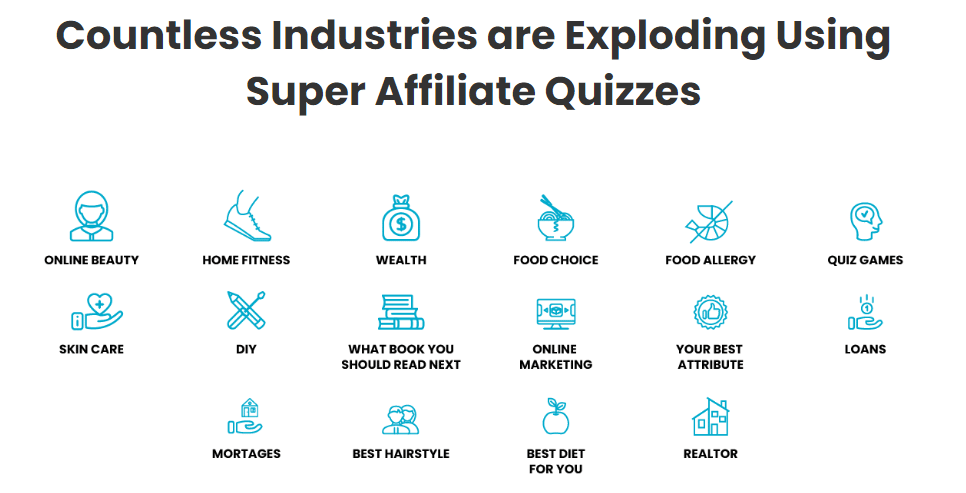 Countless Industries are Exploding Using Super Affiliate Quizzes

ONLINE BEAUTY

HOME FITNESS

WEALTH

FOOD CHOICE

FOOD ALLERGY

QUIZ GAMES

SKIN CARE

DIY

WHAT BOOK YOU SHOULD READ NEXT

ONLINE MARKETING

YOUR BEST ATTRIBUTE

LOANS

MORTAGES

BEST HAIRSTYLE

BEST DIET FOR YOU

REALTOR